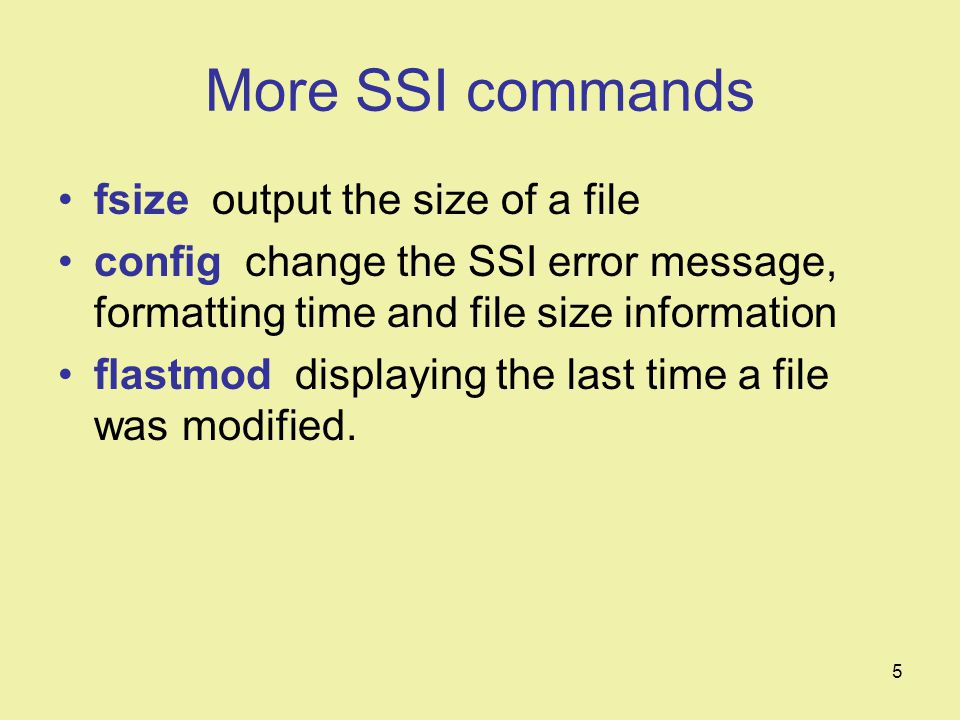 More SSI commands

• fsize output the size of a file
• config change the SSI error message, formatting time and file size information
• flastmod displaying the last time a file was modified.

5